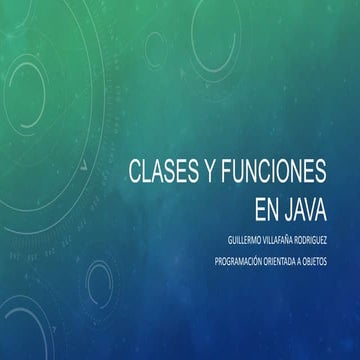 CLASES Y FUNCIONES EN JAVA

GUILLERMO VILLAFAÑA RODRIGUEZ

PROGRAMACIÓN ORIENTADA A OBJETOS